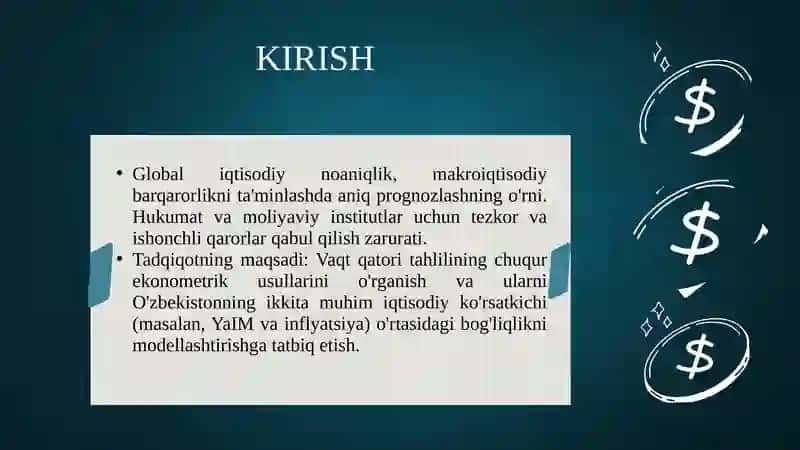 KIRISH

• Global iqtisodiy noaniqlik, makroiqtisodiy barqarorlikni ta'minlashda aniq prognozlashning o'rni. Hukumat va moliyaviy institutlar uchun tezkor va ishonchli qarorlar qabul qilish zarurati.
• Tadqiqotning maqsadi: Vaqt qatori tahlilining chuqur ekonometrik usullarini o'rganish va ularni O'zbekistonning ikkita muhim iqtisodiy ko'rsatkichi (masalan, YaIM va inflyatsiya) o'rtasidagi bog'liqlikni modellashtirishga tatbiq etish.

$
$
$